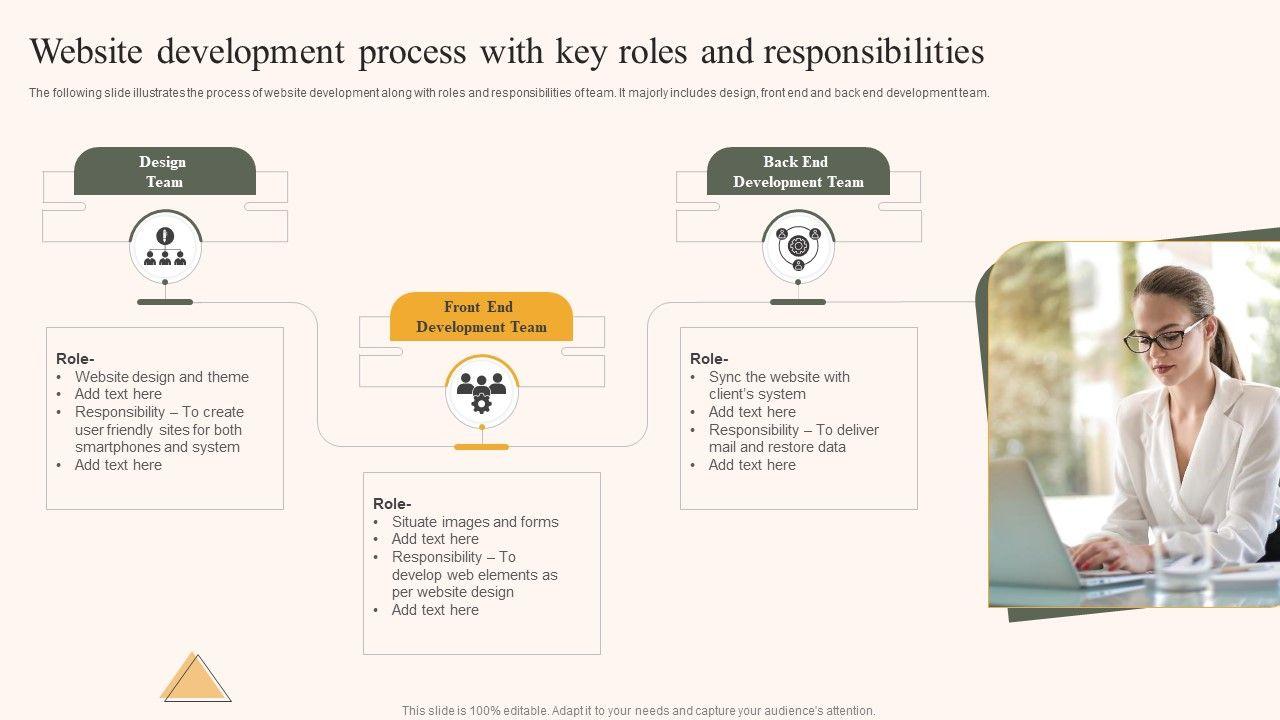 Website development process with key roles and responsibilities

The following slide illustrates the process of website development along with roles and responsibilities of team. It majorly includes design, front end and back end development team.

Design Team

Role-
• Website design and theme
• Add text here
• Responsibility – To create user friendly sites for both smartphones and system
• Add text here

Front End Development Team

Role-
• Situate images and forms
• Add text here
• Responsibility – To develop web elements as per website design
• Add text here

Back End Development Team

Role-
• Sync the website with client's system
• Add text here
• Responsibility – To deliver mail and restore data
• Add text here

This slide is 100% editable. Adapt it to your needs and capture your audience's attention.